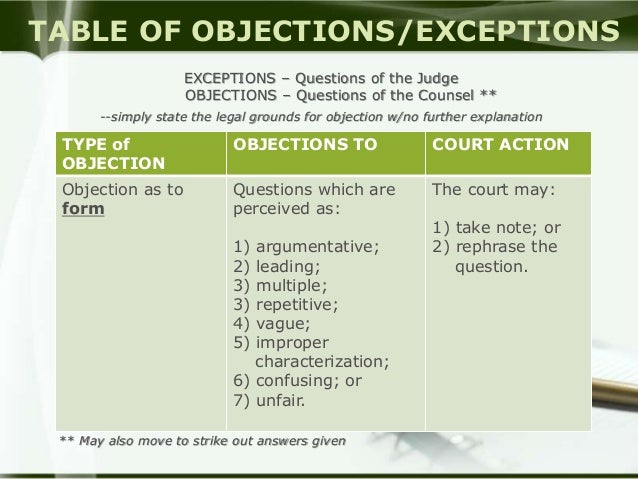 TABLE OF OBJECTIONS/EXCEPTIONS

EXCEPTIONS – Questions of the Judge
OBJECTIONS – Questions of the Counsel **

--simply state the legal grounds for objection w/no further explanation

| TYPE of OBJECTION | OBJECTIONS TO | COURT ACTION |
|---|---|---|
| Objection as to form | Questions which are perceived as: 1) argumentative; 2) leading; 3) multiple; 3) repetitive; 4) vague; 5) improper characterization; 6) confusing; or 7) unfair. | The court may: 1) take note; or 2) rephrase the question. |

** May also move to strike out answers given